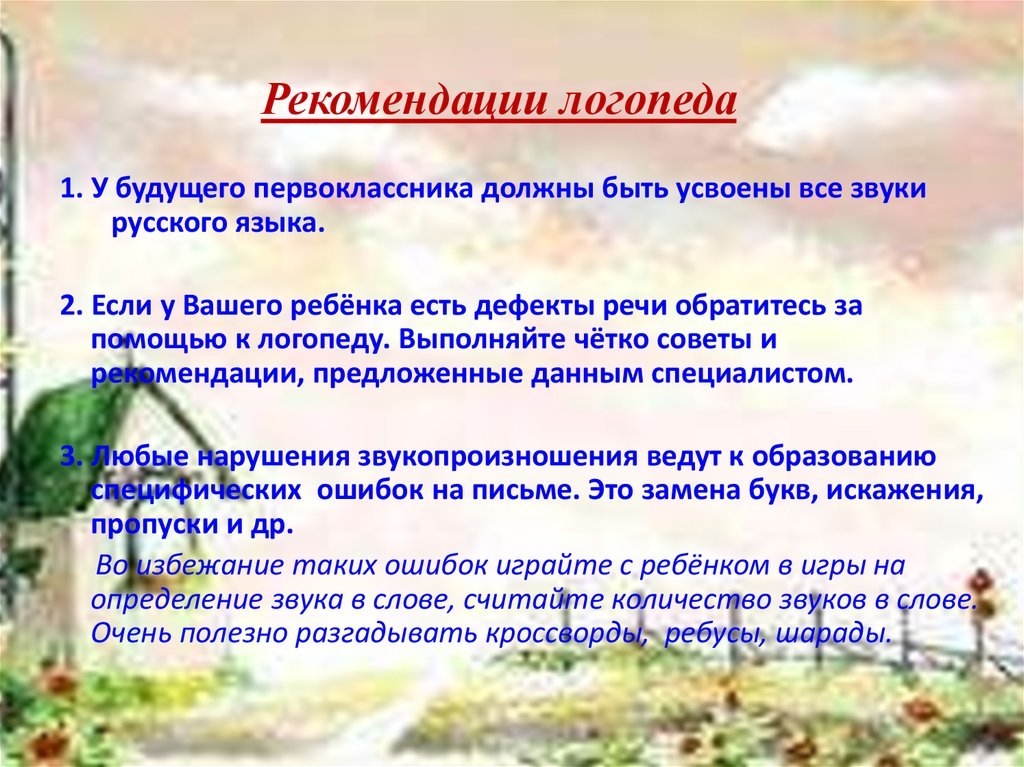 Рекомендации логопеда

1. У будущего первоклассника должны быть усвоены все звуки русского языка.

2. Если у Вашего ребёнка есть дефекты речи обратитесь за помощью к логопеду. Выполняйте чётко советы и рекомендации, предложенные данным специалистом.

3. Любые нарушения звукопроизношения ведут к образованию специфических ошибок на письме. Это замена букв, искажения, пропуски и др.

Во избежание таких ошибок играйте с ребёнком в игры на определение звука в слове, считайте количество звуков в слове. Очень полезно разгадывать кроссворды, ребусы, шарады.